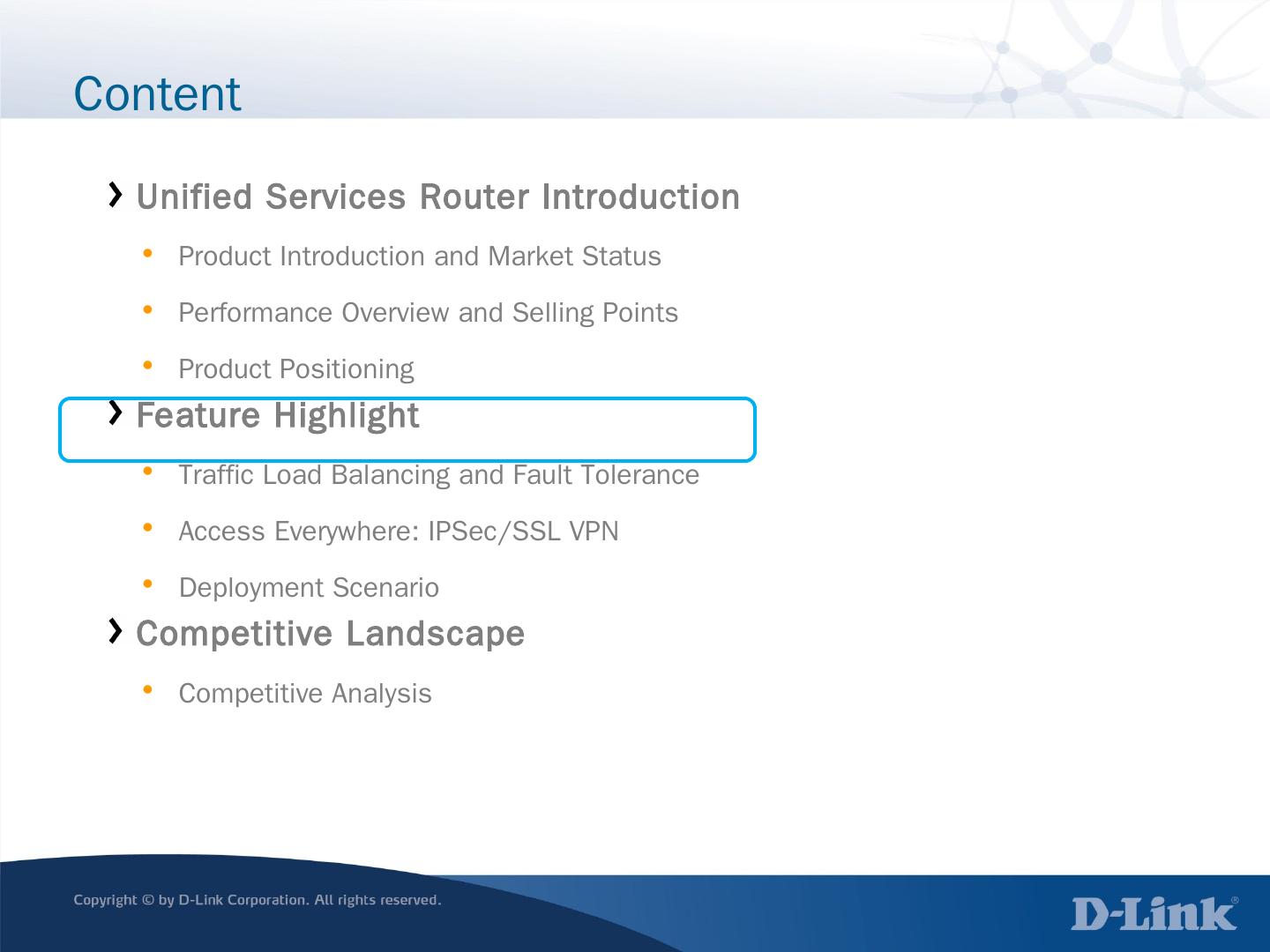 Content

› Unified Services Router Introduction

• Product Introduction and Market Status

• Performance Overview and Selling Points

• Product Positioning

› Feature Highlight

• Traffic Load Balancing and Fault Tolerance

• Access Everywhere: IPSec/SSL VPN

• Deployment Scenario

› Competitive Landscape

• Competitive Analysis

Copyright © by D-Link Corporation. All rights reserved.

D-Link®